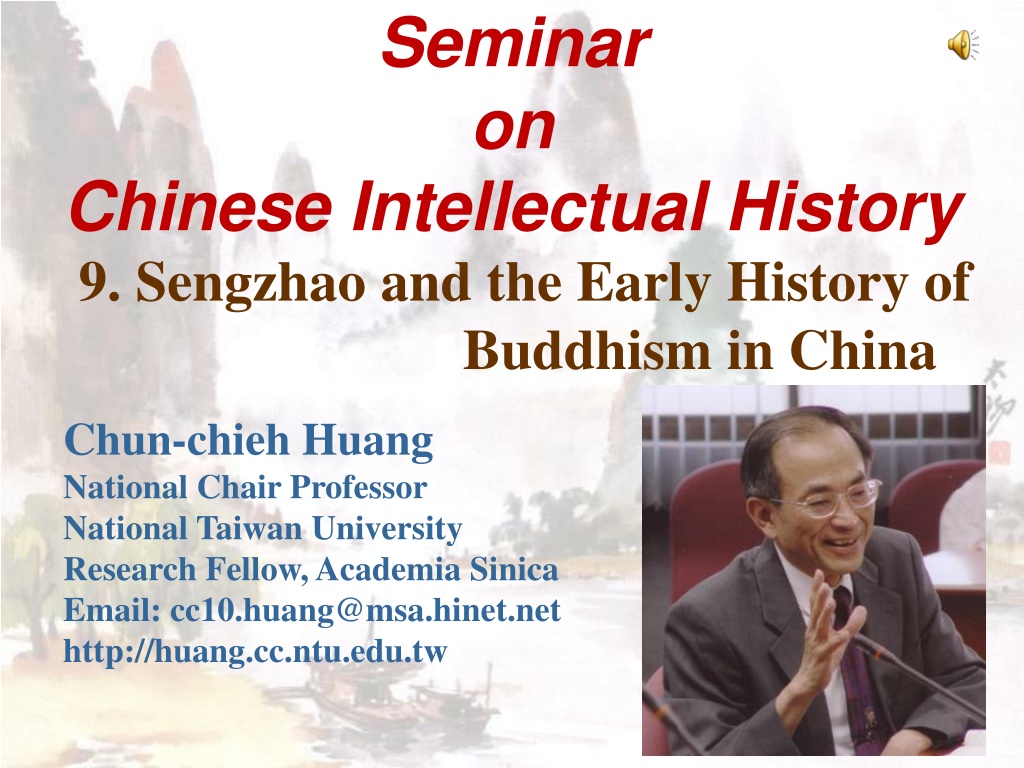 Seminar
on
Chinese Intellectual History

9. Sengzhao and the Early History of Buddhism in China

Chun-chieh Huang
National Chair Professor
National Taiwan University
Research Fellow, Academia Sinica
Email: cc10.huang@msa.hinet.net
http://huang.cc.ntu.edu.tw